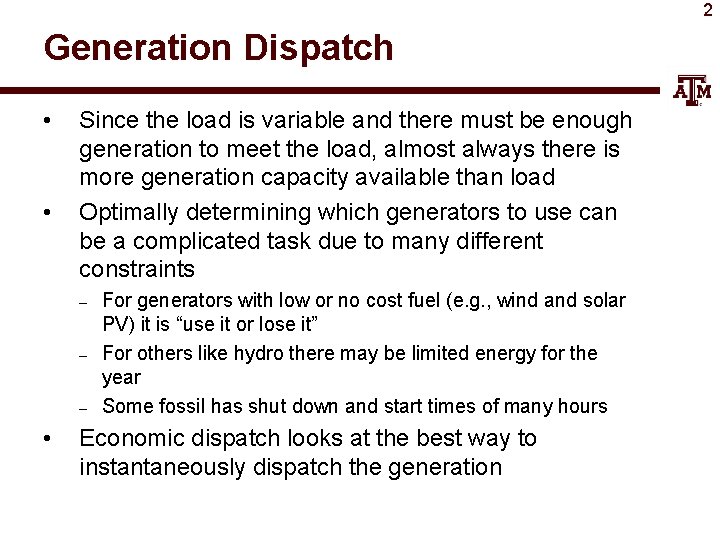 2

Generation Dispatch

ATM

• Since the load is variable and there must be enough generation to meet the load, almost always there is more generation capacity available than load

• Optimally determining which generators to use can be a complicated task due to many different constraints

– For generators with low or no cost fuel (e.g., wind and solar PV) it is “use it or lose it”

– For others like hydro there may be limited energy for the year

– Some fossil has shut down and start times of many hours

• Economic dispatch looks at the best way to instantaneously dispatch the generation